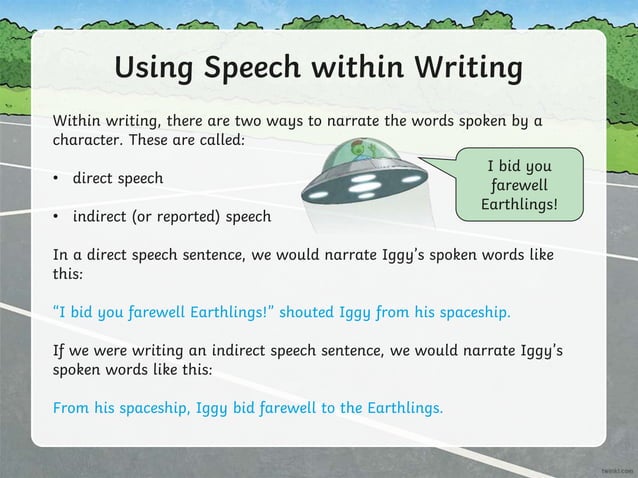 Using Speech within Writing

Within writing, there are two ways to narrate the words spoken by a character. These are called:

• direct speech

• indirect (or reported) speech

I bid you farewell Earthlings!

In a direct speech sentence, we would narrate Iggy's spoken words like this:

"I bid you farewell Earthlings!" shouted Iggy from his spaceship.

If we were writing an indirect speech sentence, we would narrate Iggy's spoken words like this:

From his spaceship, Iggy bid farewell to the Earthlings.

twinkl.com